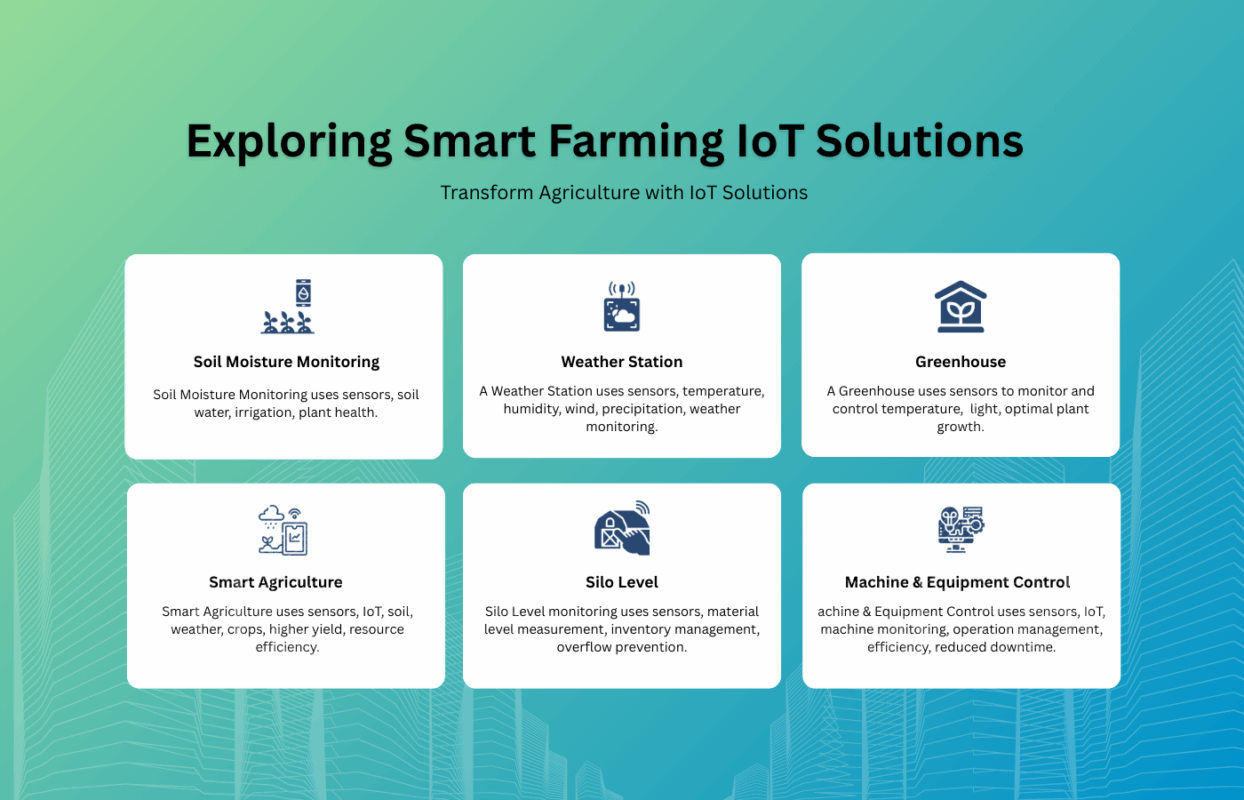 Exploring Smart Farming IoT Solutions

Transform Agriculture with IoT Solutions

Soil Moisture Monitoring

Soil Moisture Monitoring uses sensors, soil water, irrigation, plant health.

Weather Station

A Weather Station uses sensors, temperature, humidity, wind, precipitation, weather monitoring.

Greenhouse

A Greenhouse uses sensors to monitor and control temperature, light, optimal plant growth.

Smart Agriculture

Smart Agriculture uses sensors, IoT, soil, weather, crops, higher yield, resource efficiency.

Silo Level

Silo Level monitoring uses sensors, material level measurement, inventory management, overflow prevention.

Machine & Equipment Control

achine & Equipment Control uses sensors, IoT, machine monitoring, operation management, efficiency, reduced downtime.